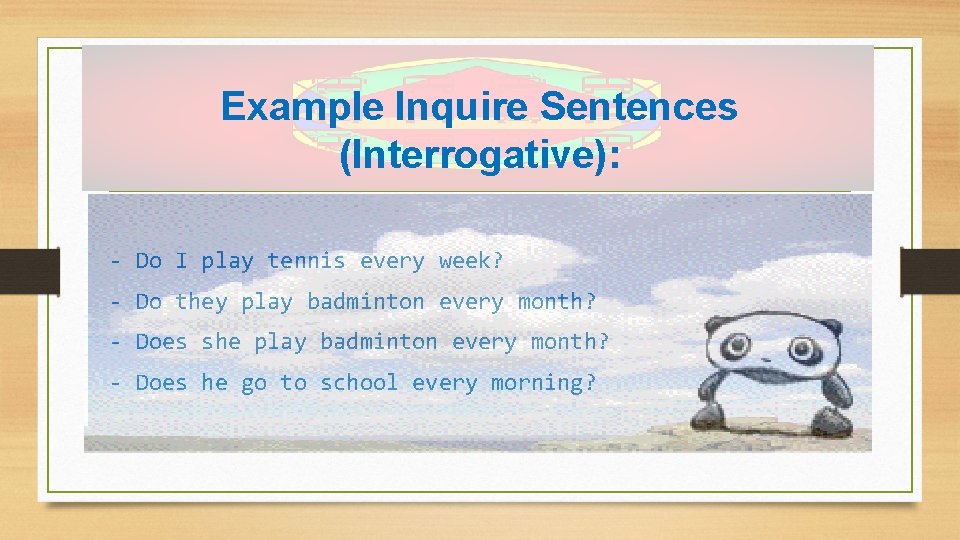 Example Inquire Sentences (Interrogative):

- Do I play tennis every week?
- Do they play badminton every month?
- Does she play badminton every month?
- Does he go to school every morning?